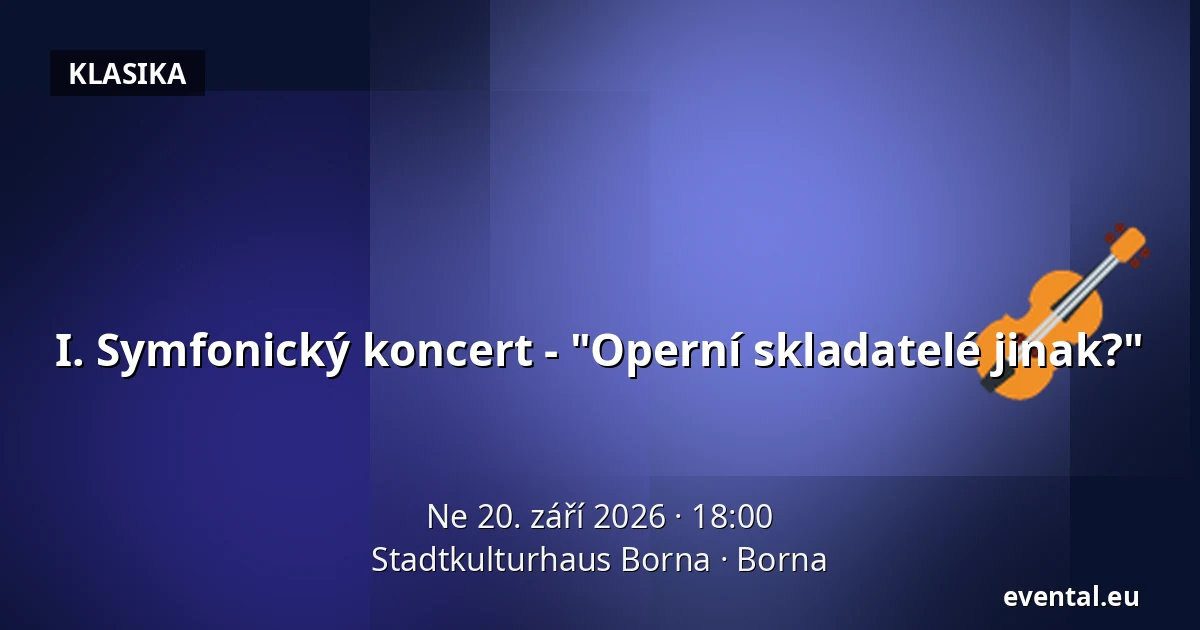 KLASIKA

I. Symfonický koncert - "Operní skladatelé jinak?"

Ne 20. září 2026 · 18:00
Stadtkulturhaus Borna · Borna

evental.eu